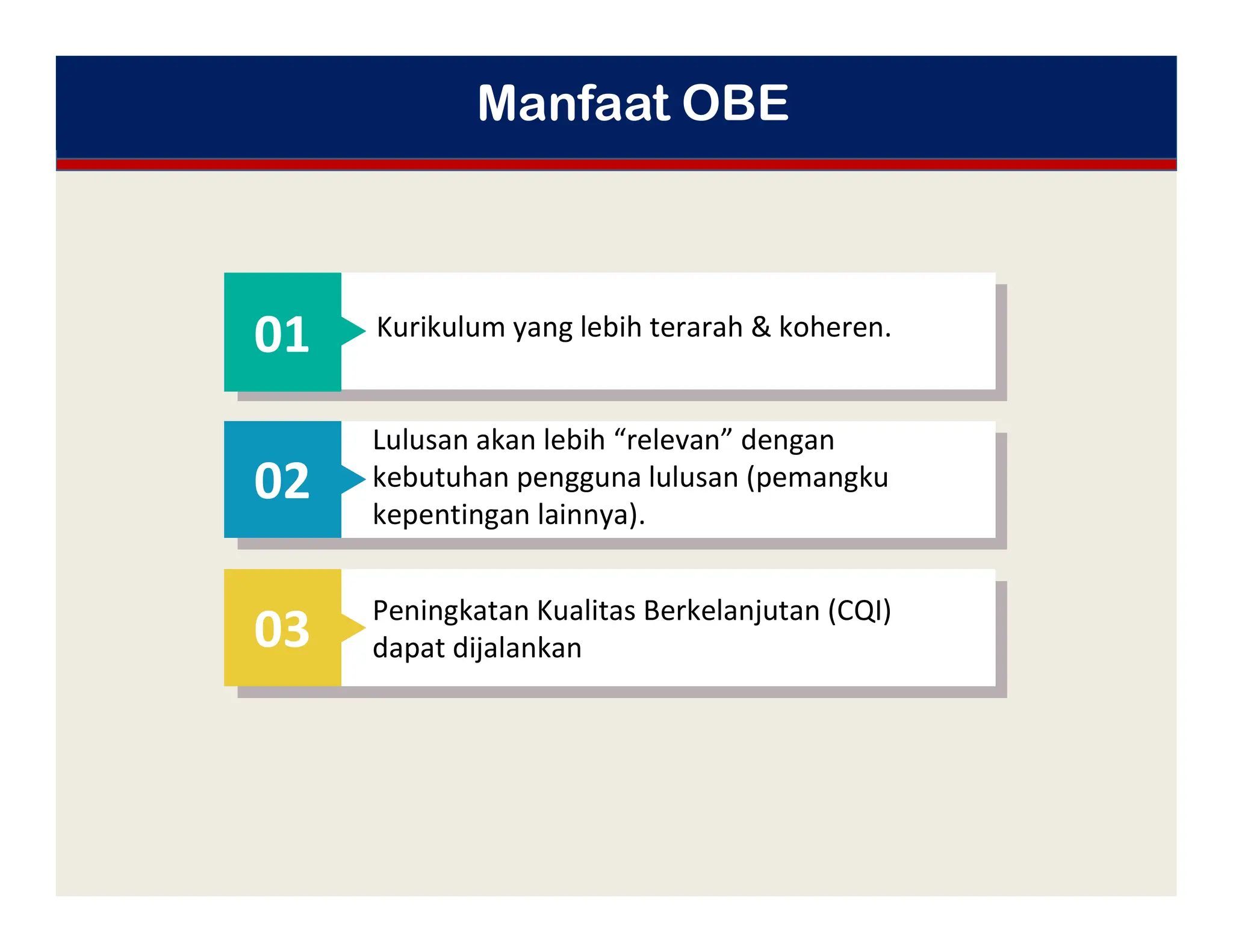 Manfaat OBE

01

Kurikulum yang lebih terarah & koheren.

02

Lulusan akan lebih “relevan” dengan kebutuhan pengguna lulusan (pemangku kepentingan lainnya).

03

Peningkatan Kualitas Berkelanjutan (CQI) dapat dijalankan